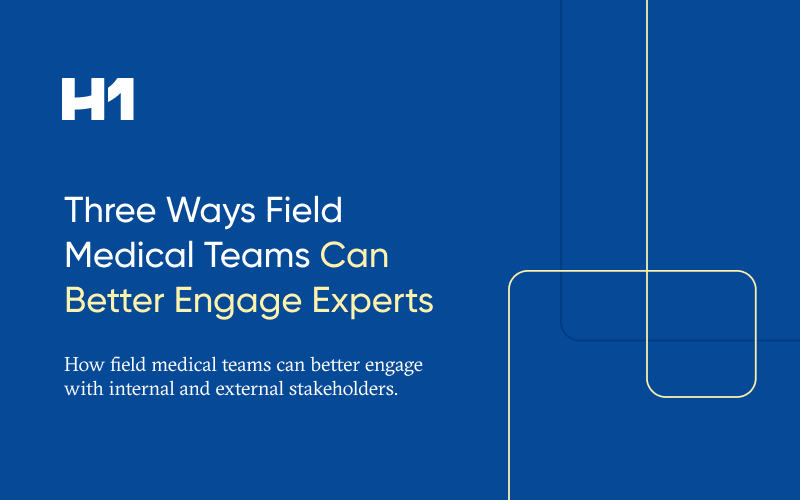 H1

Three Ways Field Medical Teams Can Better Engage Experts

How field medical teams can better engage with internal and external stakeholders.